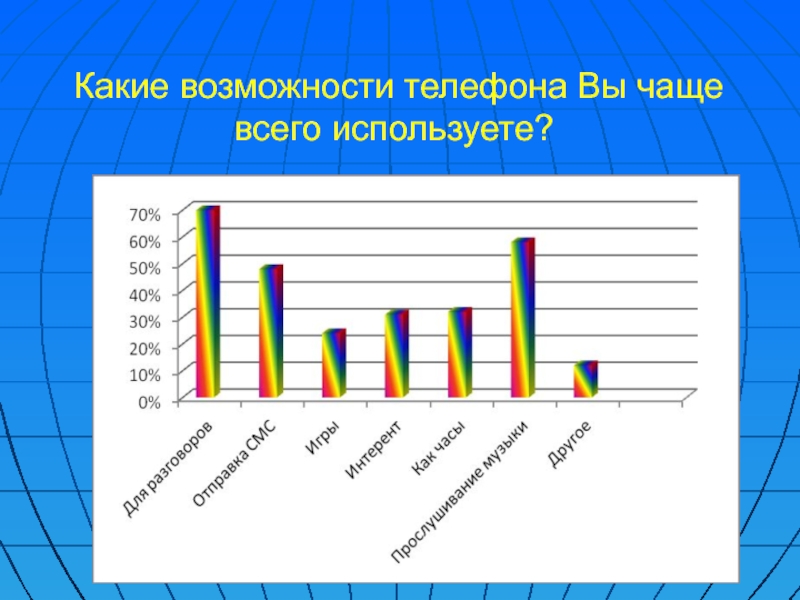 Какие возможности телефона Вы чаще всего используете?

70%
60%
50%
40%
30%
20%
10%
0%

Для разговоров
Отправка СМС
Игры
Интерент
Как часы
Прослушивание музыки
Другое